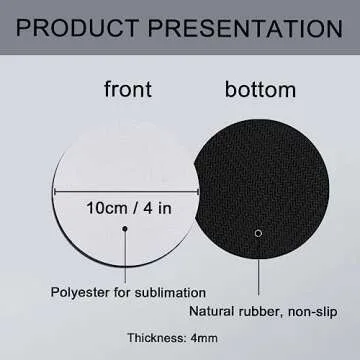 PRODUCT PRESENTATION

front

bottom

10cm / 4 in

Polyester for sublimation

Natural rubber, non-slip

Thickness: 4mm